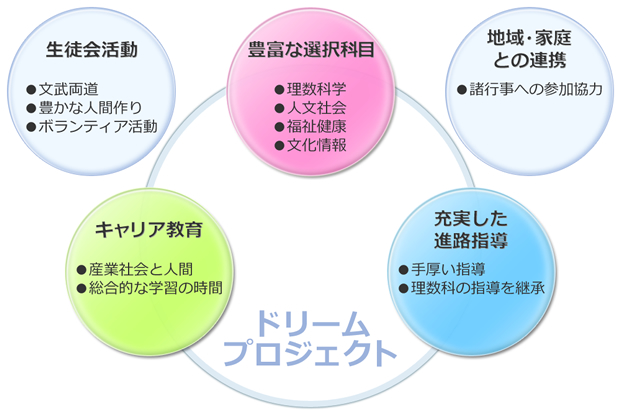 生徒会活動

●文武両道
●豊かな人間作り
●ボランティア活動

豊富な選択科目

●理数科学
●人文社会
●福祉健康
●文化情報

地域・家庭との連携

●諸行事への参加協力

キャリア教育

●産業社会と人間
●総合的な学習の時間

充実した進路指導

●手厚い指導
●理数科の指導を継承

ドリームプロジェクト